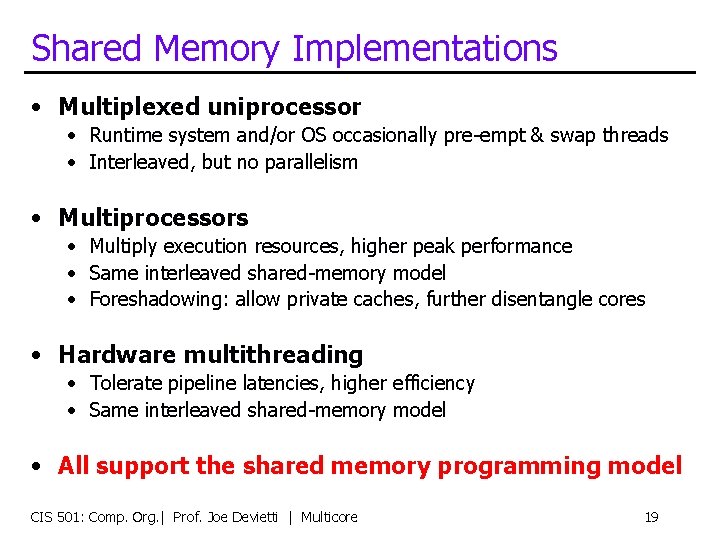 Shared Memory Implementations

• Multiplexed uniprocessor
  • Runtime system and/or OS occasionally pre-empt & swap threads
  • Interleaved, but no parallelism

• Multiprocessors
  • Multiply execution resources, higher peak performance
  • Same interleaved shared-memory model
  • Foreshadowing: allow private caches, further disentangle cores

• Hardware multithreading
  • Tolerate pipeline latencies, higher efficiency
  • Same interleaved shared-memory model

• All support the shared memory programming model

CIS 501: Comp. Org.| Prof. Joe Devietti | Multicore 19